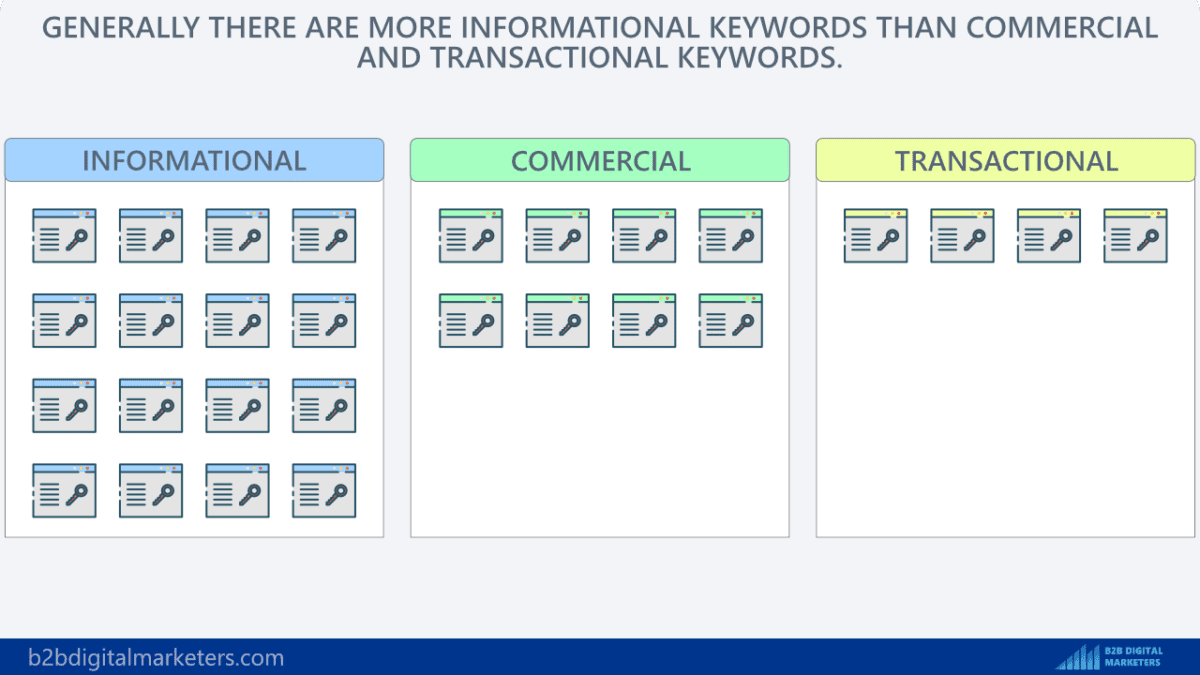 GENERALLY THERE ARE MORE INFORMATIONAL KEYWORDS THAN COMMERCIAL AND TRANSACTIONAL KEYWORDS.

INFORMATIONAL

COMMERCIAL

TRANSACTIONAL

b2bdigitalmarketers.com

B2B DIGITAL MARKETERS